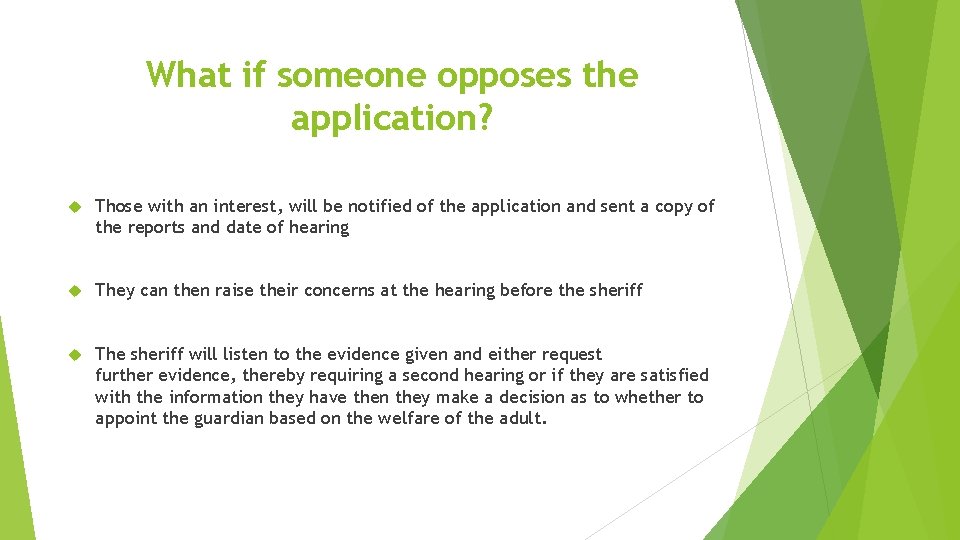 What if someone opposes the application?

Those with an interest, will be notified of the application and sent a copy of the reports and date of hearing

They can then raise their concerns at the hearing before the sheriff

The sheriff will listen to the evidence given and either request further evidence, thereby requiring a second hearing or if they are satisfied with the information they have then they make a decision as to whether to appoint the guardian based on the welfare of the adult.